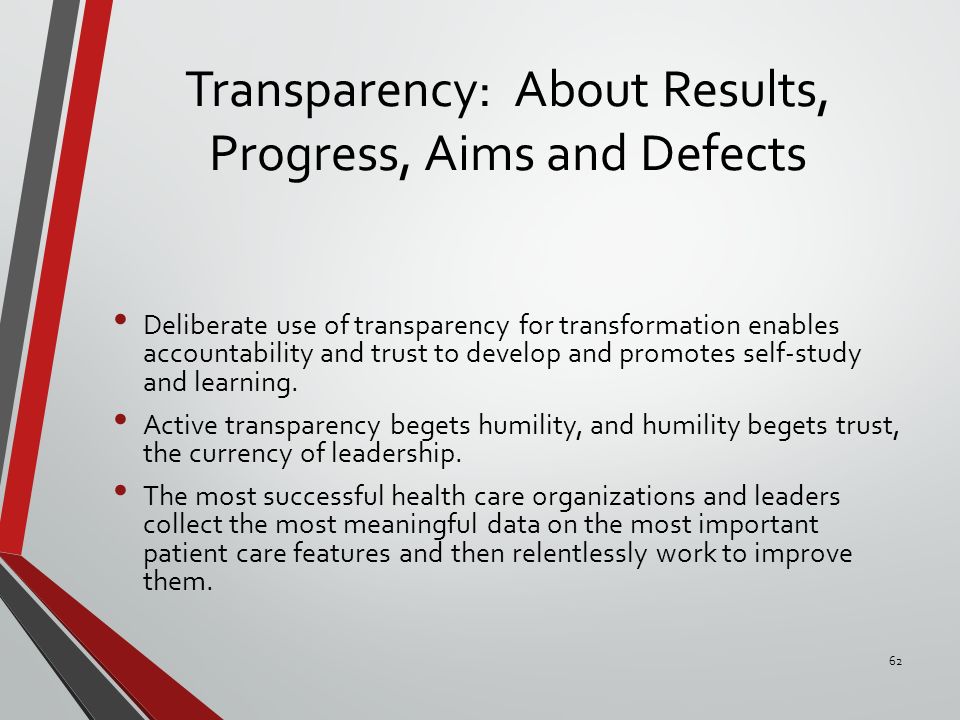 Transparency: About Results, Progress, Aims and Defects

• Deliberate use of transparency for transformation enables accountability and trust to develop and promotes self-study and learning.

• Active transparency begets humility, and humility begets trust, the currency of leadership.

• The most successful health care organizations and leaders collect the most meaningful data on the most important patient care features and then relentlessly work to improve them.

62